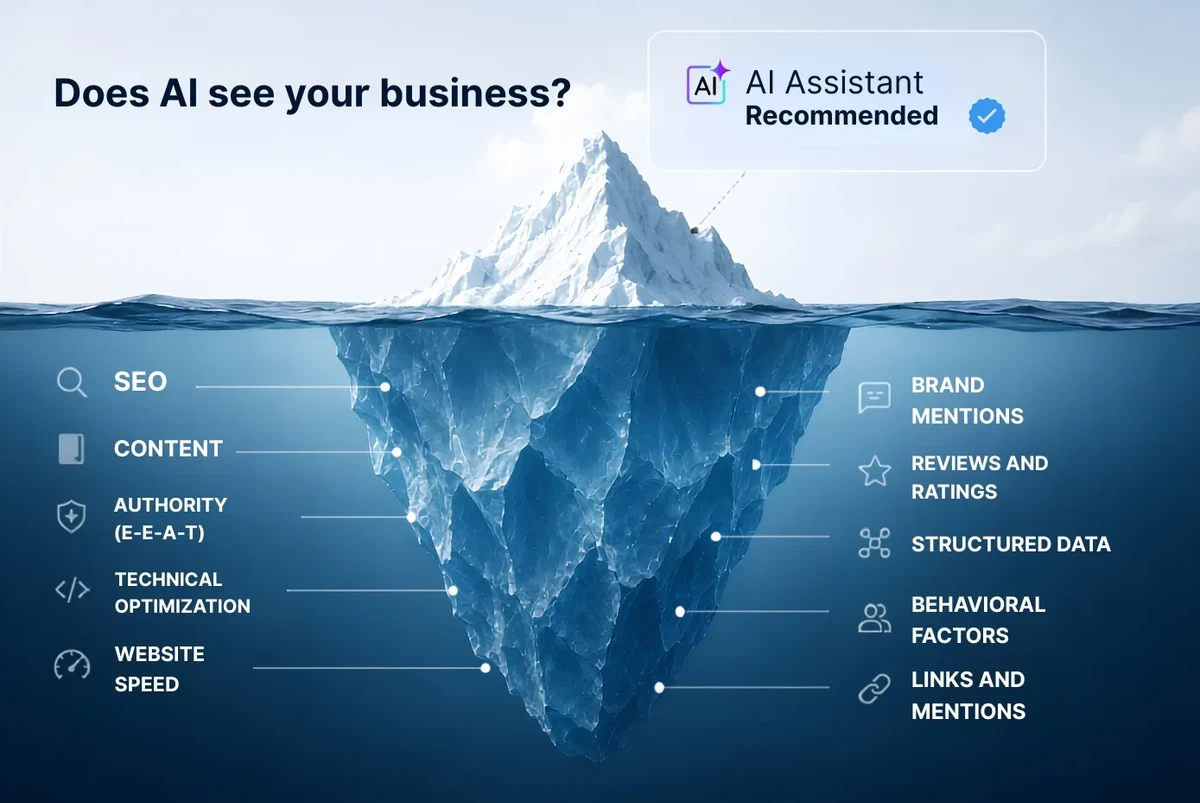 Does AI see your business?

AI

AI Assistant
Recommended

SEO

CONTENT

AUTHORITY (E-E-A-T)

TECHNICAL OPTIMIZATION

WEBSITE SPEED

BRAND MENTIONS

REVIEWS AND RATINGS

STRUCTURED DATA

BEHAVIORAL FACTORS

LINKS AND MENTIONS